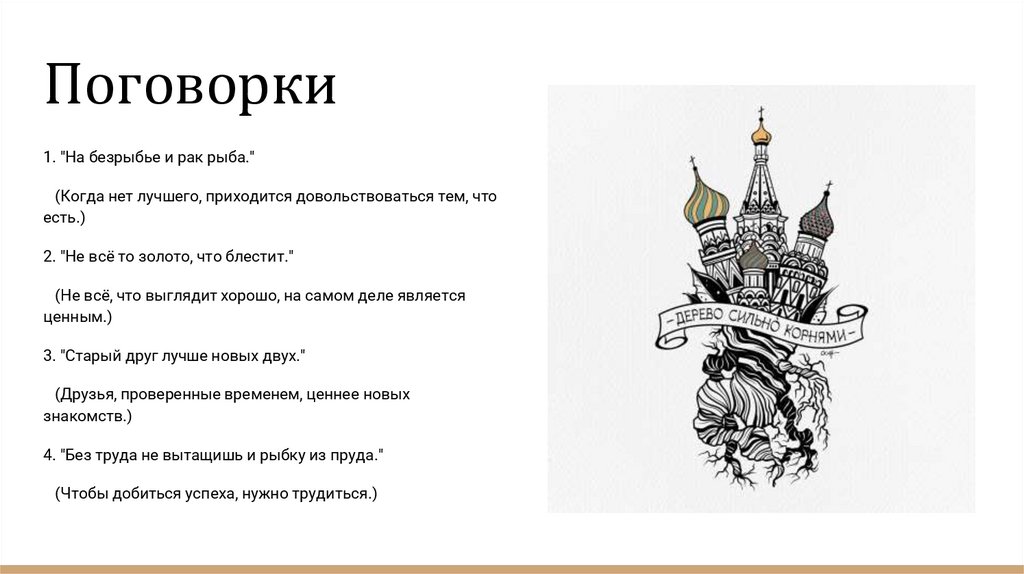 Поговорки

1. "На безрыбье и рак рыба."

(Когда нет лучшего, приходится довольствоваться тем, что есть.)

2. "Не всё то золото, что блестит."

(Не всё, что выглядит хорошо, на самом деле является ценным.)

3. "Старый друг лучше новых двух."

(Друзья, проверенные временем, ценнее новых знакомств.)

4. "Без труда не вытащишь и рыбку из пруда."

(Чтобы добиться успеха, нужно трудиться.)

ДЕРЕВО СИЛЬНО КОРНЯМИ